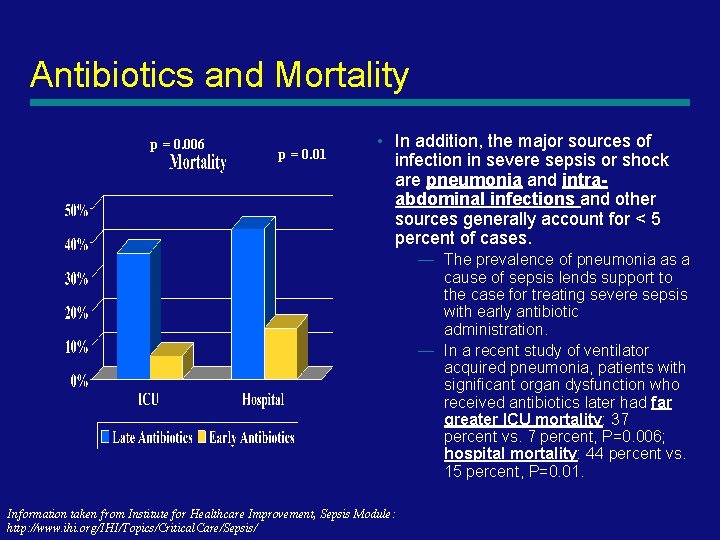 Antibiotics and Mortality

p = 0.006
Mortality
p = 0.01

50%
40%
30%
20%
10%
0%

ICU
Hospital

Late Antibiotics Early Antibiotics

• In addition, the major sources of infection in severe sepsis or shock are pneumonia and intra-abdominal infections and other sources generally account for < 5 percent of cases.

— The prevalence of pneumonia as a cause of sepsis lends support to the case for treating severe sepsis with early antibiotic administration.

— In a recent study of ventilator acquired pneumonia, patients with significant organ dysfunction who received antibiotics later had far greater ICU mortality: 37 percent vs. 7 percent, P=0.006; hospital mortality: 44 percent vs. 15 percent, P=0.01.

Information taken from Institute for Healthcare Improvement, Sepsis Module: http://www.ihi.org/IHI/Topics/CriticalCare/Sepsis/